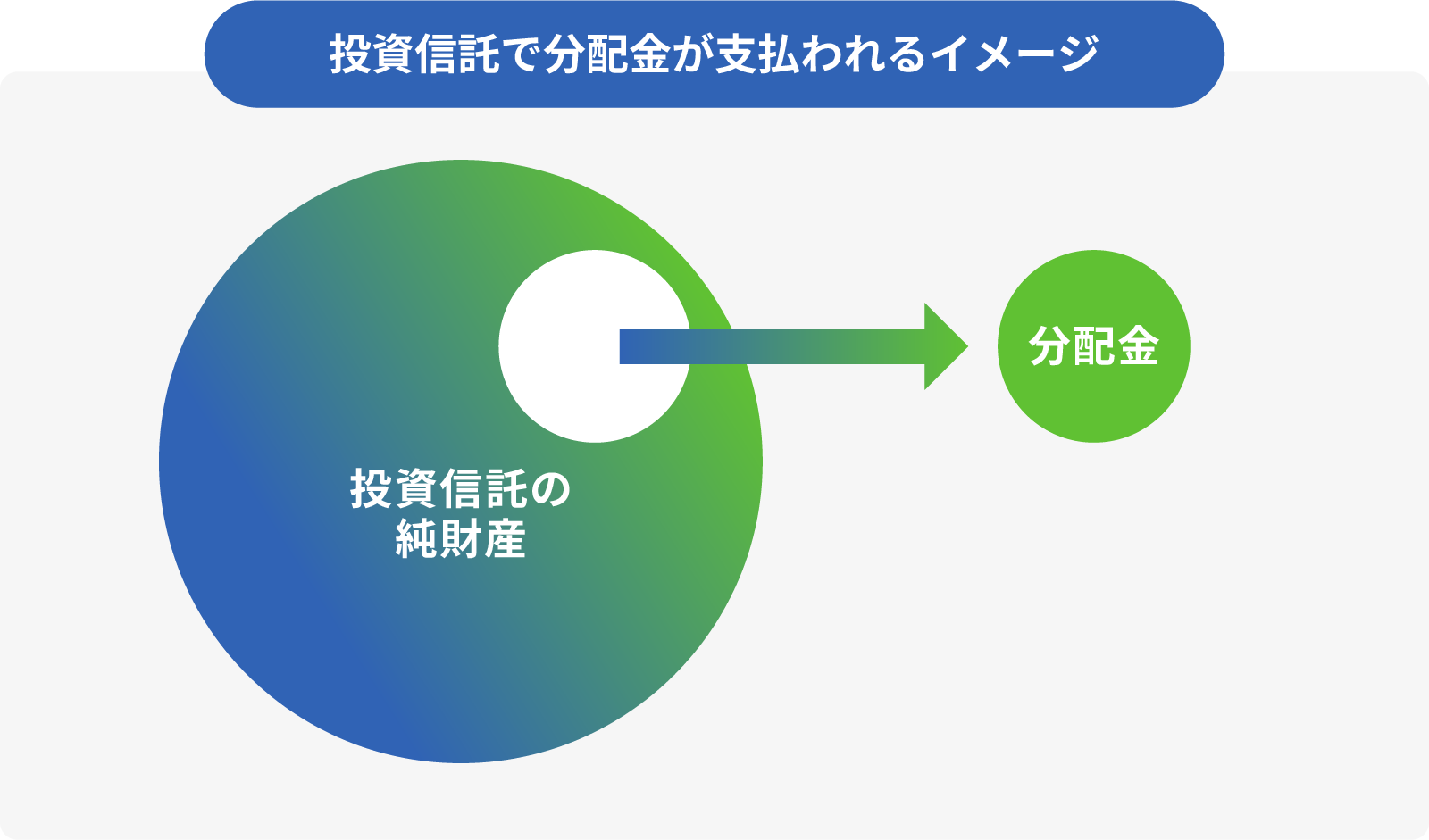 投資信託で分配金が支払われるイメージ

投資信託の純財産

分配金